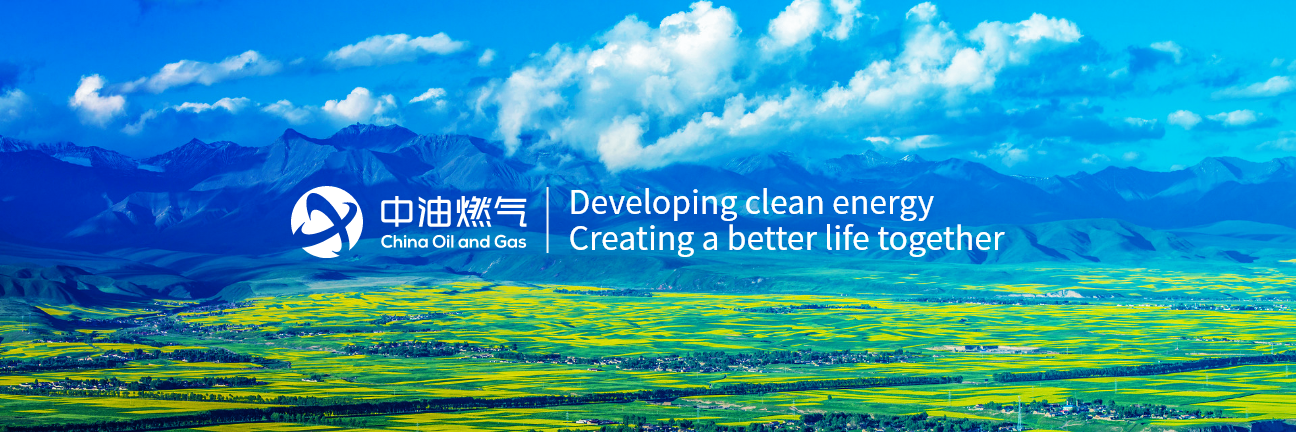 中油燃气
China Oil and Gas

Developing clean energy
Creating a better life together